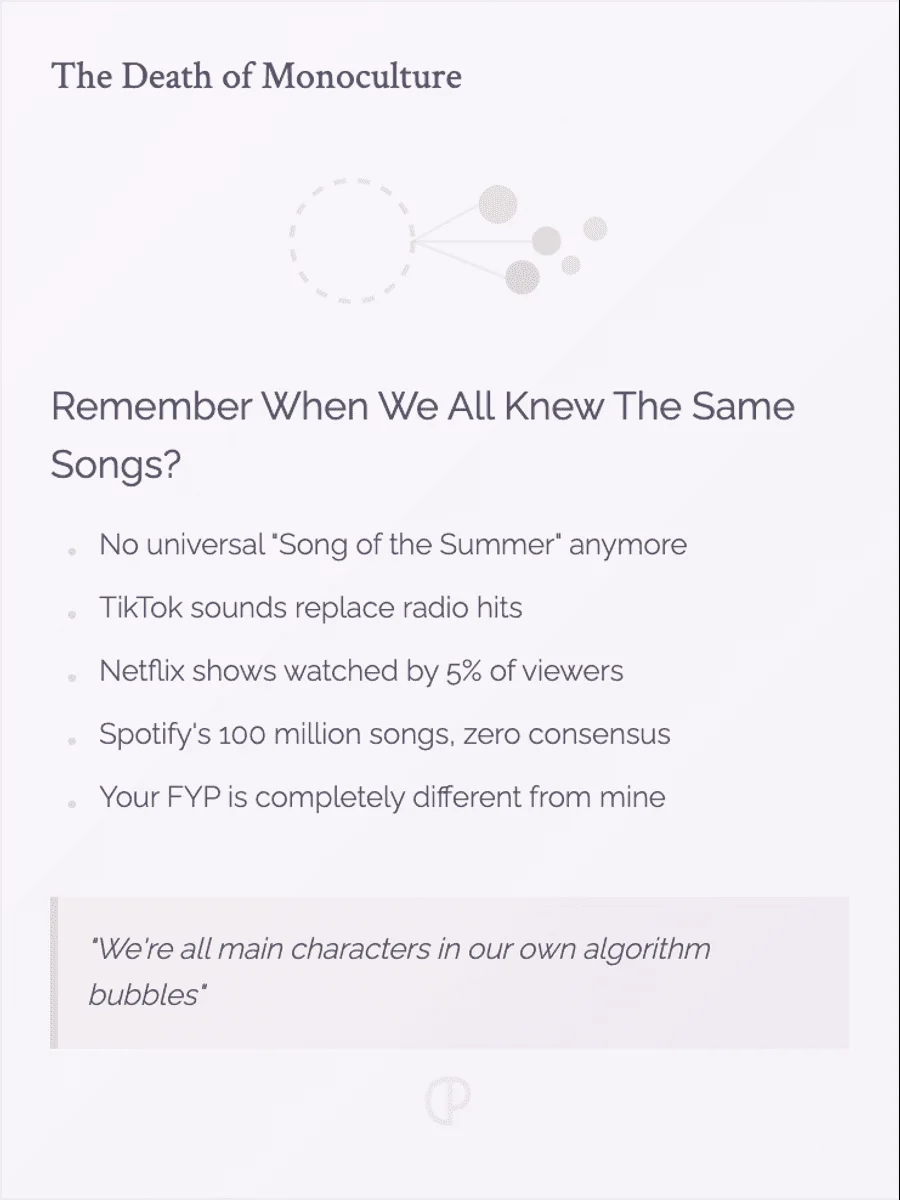 The Death of Monoculture

Remember When We All Knew The Same Songs?

- No universal "Song of the Summer" anymore
- TikTok sounds replace radio hits
- Netflix shows watched by 5% of viewers
- Spotify's 100 million songs, zero consensus
- Your FYP is completely different from mine

"We're all main characters in our own algorithm bubbles"